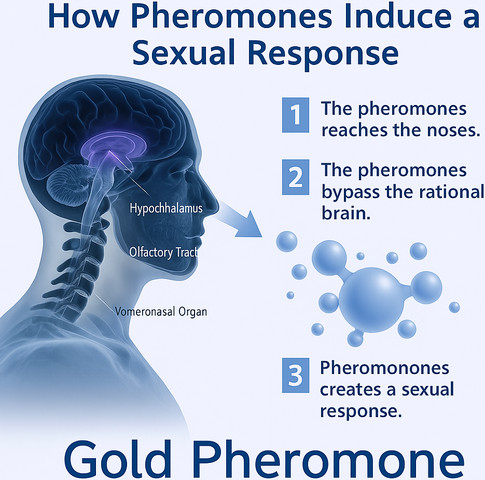 How Pheromones Induce a Sexual Response

Hypochhalamus

Olfactory Tract

Vomeronasal Organ

1 The pheromones reaches the noses.

2 The pheromones bypass the rational brain.

3 Pheromonones creates a sexual response.

Gold Pheromone